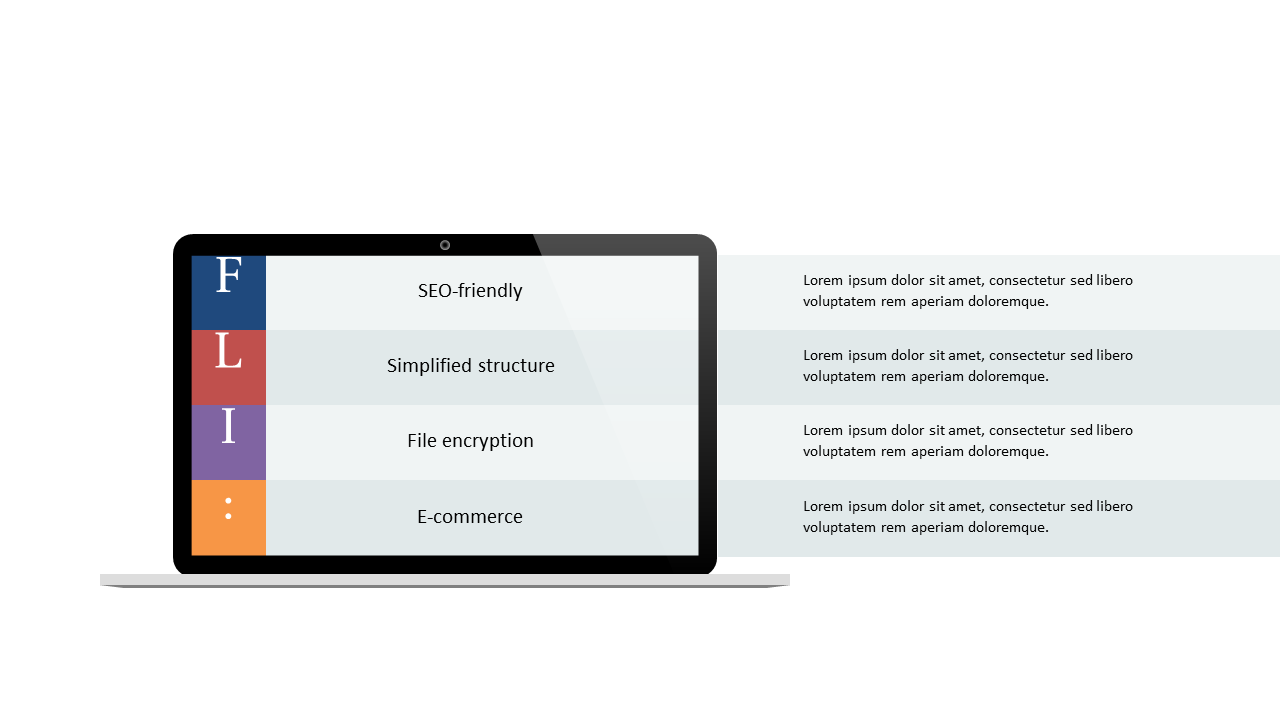 F SEO-friendly

Lorem ipsum dolor sit amet, consectetur sed libero voluptatem rem aperiam doloremque.

L Simplified structure

Lorem ipsum dolor sit amet, consectetur sed libero voluptatem rem aperiam doloremque.

I File encryption

Lorem ipsum dolor sit amet, consectetur sed libero voluptatem rem aperiam doloremque.

: E-commerce

Lorem ipsum dolor sit amet, consectetur sed libero voluptatem rem aperiam doloremque.